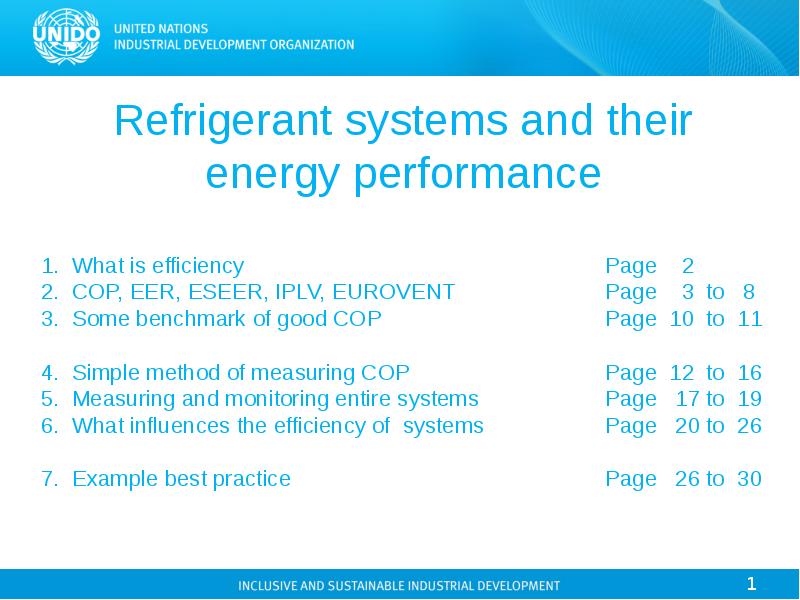 UNIDO
UNITED NATIONS
INDUSTRIAL DEVELOPMENT ORGANIZATION

Refrigerant systems and their energy performance

1. What is efficiency Page 2
2. COP, EER, ESEER, IPLV, EUROVENT Page 3 to 8
3. Some benchmark of good COP Page 10 to 11

4. Simple method of measuring COP Page 12 to 16
5. Measuring and monitoring entire systems Page 17 to 19
6. What influences the efficiency of systems Page 20 to 26

7. Example best practice Page 26 to 30

INCLUSIVE AND SUSTAINABLE INDUSTRIAL DEVELOPMENT
1